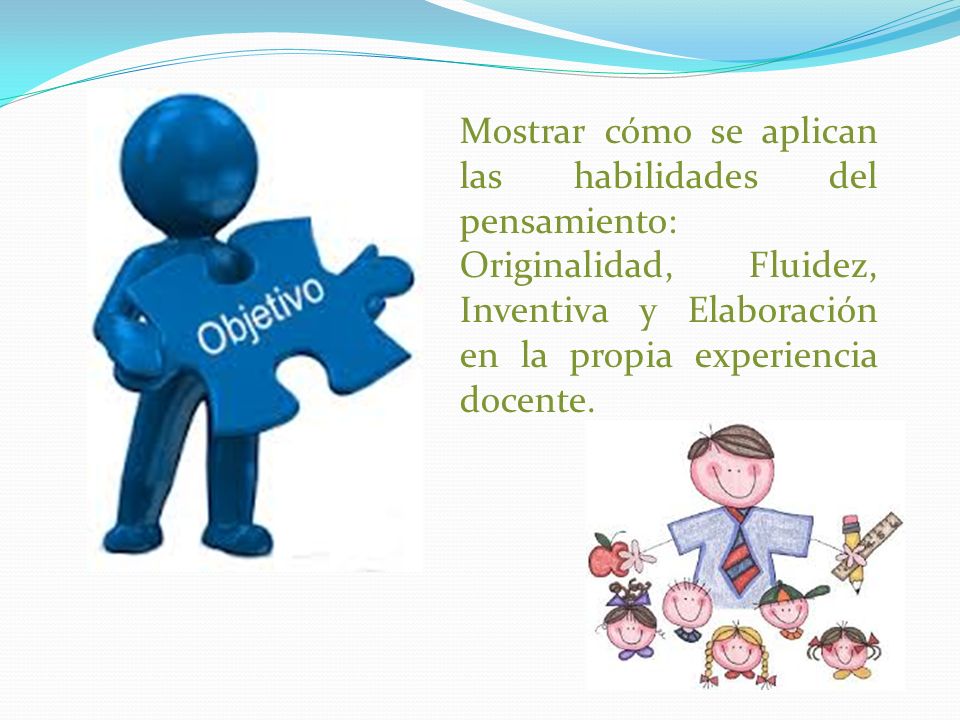 Objetivo

Mostrar cómo se aplican las habilidades del pensamiento: Originalidad, Fluidez, Inventiva y Elaboración en la propia experiencia docente.